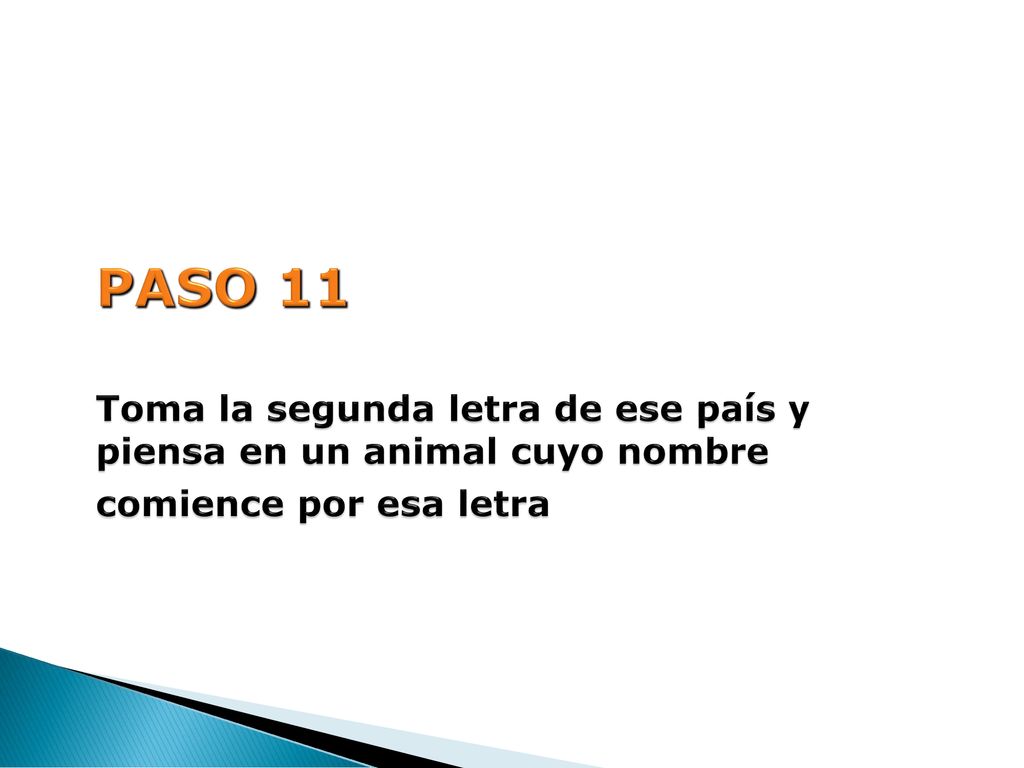 PASO 11

Toma la segunda letra de ese país y piensa en un animal cuyo nombre comience por esa letra